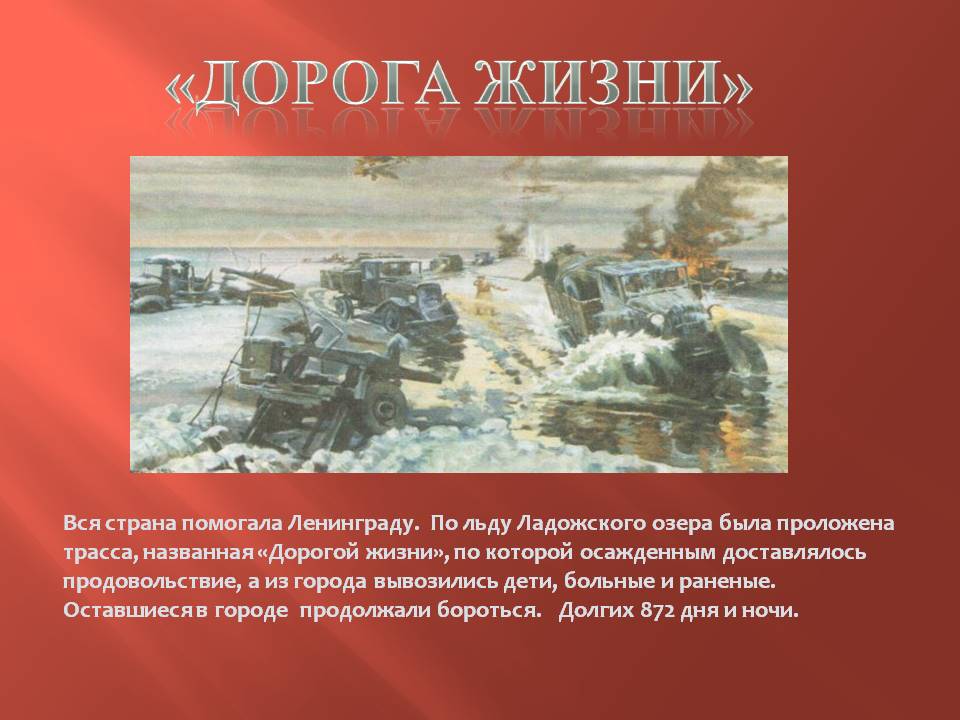 «ДОРОГА ЖИЗНИ»

Вся страна помогала Ленинграду. По льду Ладожского озера была проложена трасса, названная «Дорогой жизни», по которой осажденным доставлялось продовольствие, а из города вывозились дети, больные и раненые. Оставшиеся в городе продолжали бороться. Долгих 872 дня и ночи.